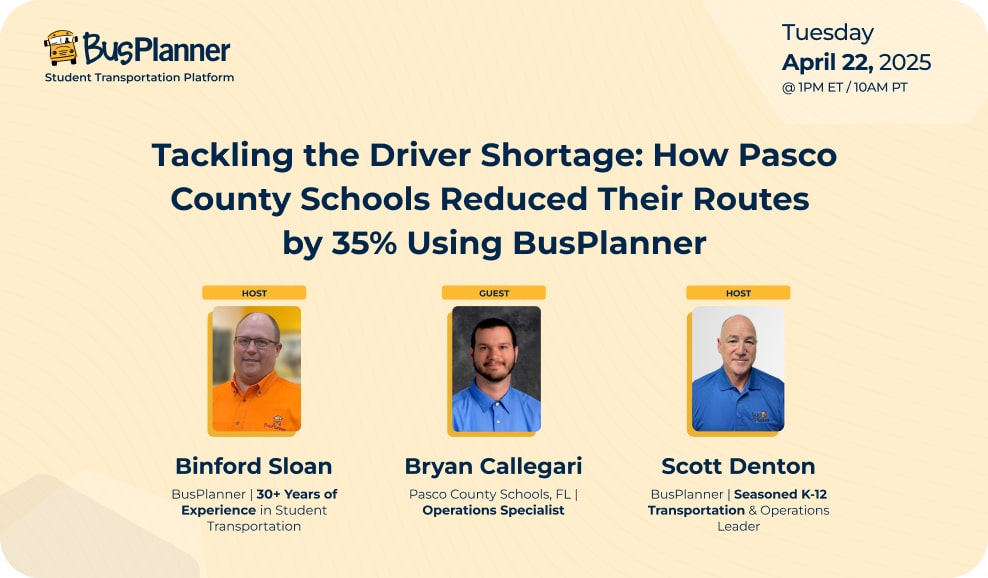 BusPlanner
Student Transportation Platform

Tuesday
April 22, 2025
@ 1PM ET / 10AM PT

Tackling the Driver Shortage: How Pasco County Schools Reduced Their Routes by 35% Using BusPlanner

HOST

Binford Sloan
BusPlanner | 30+ Years of Experience in Student Transportation

GUEST

Bryan Callegari
Pasco County Schools, FL | Operations Specialist

HOST

Scott Denton
BusPlanner | Seasoned K-12 Transportation & Operations Leader